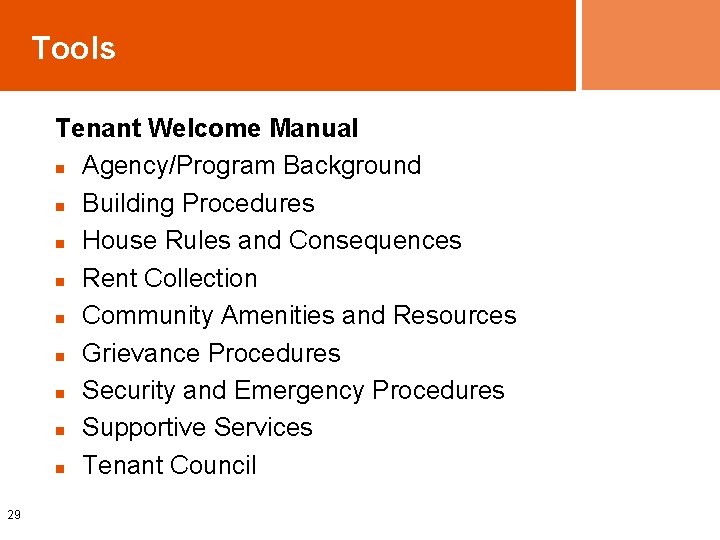 Tools

Tenant Welcome Manual

- Agency/Program Background
- Building Procedures
- House Rules and Consequences
- Rent Collection
- Community Amenities and Resources
- Grievance Procedures
- Security and Emergency Procedures
- Supportive Services
- Tenant Council

29